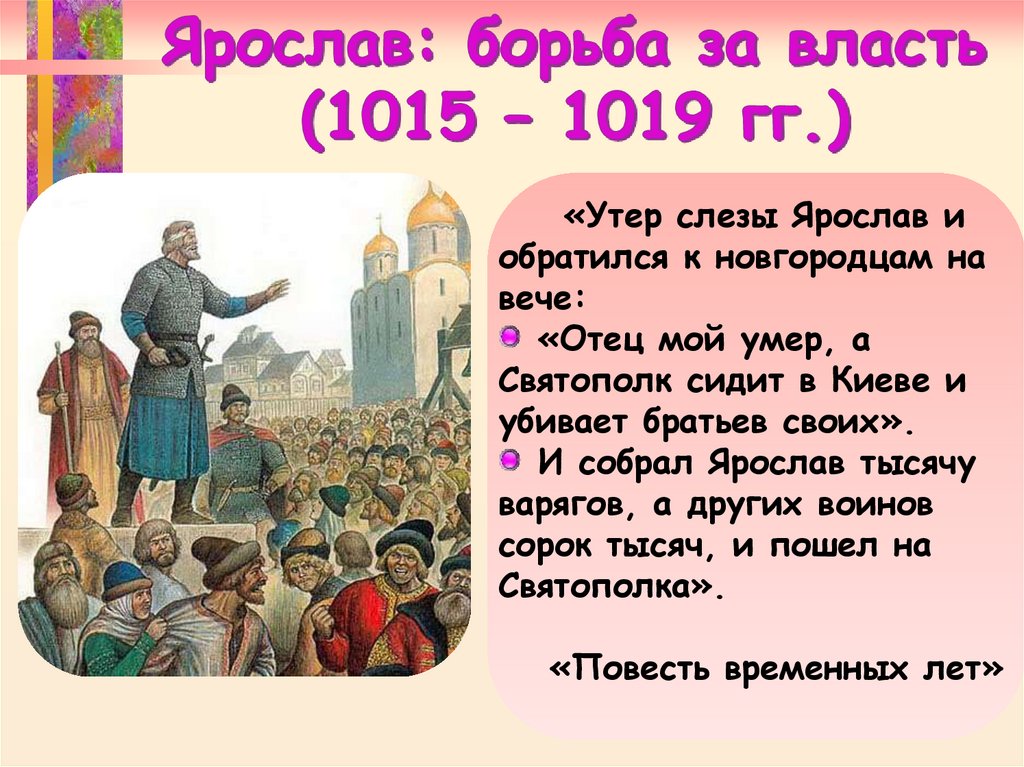 Ярослав: борьба за власть (1015 – 1019 гг.)

«Утер слезы Ярослав и обратился к новгородцам на вече:

«Отец мой умер, а Святополк сидит в Киеве и убивает братьев своих».

И собрал Ярослав тысячу варягов, а других воинов сорок тысяч, и пошел на Святополка».

«Повесть временных лет»